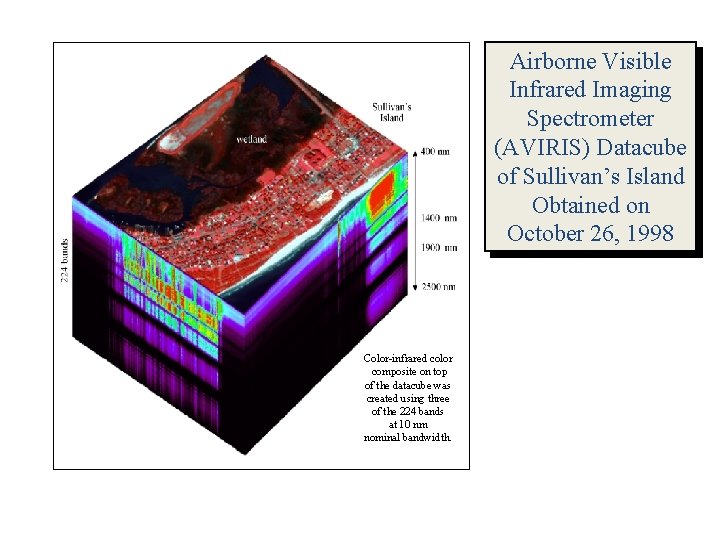 Sullivan's Island

wetland

400 nm

1400 nm

1900 nm

2500 nm

224 bands

Color-infrared color composite on top of the datacube was created using three of the 224 bands at 10 nm nominal bandwidth.

Airborne Visible Infrared Imaging Spectrometer (AVIRIS) Datacube of Sullivan's Island Obtained on October 26, 1998